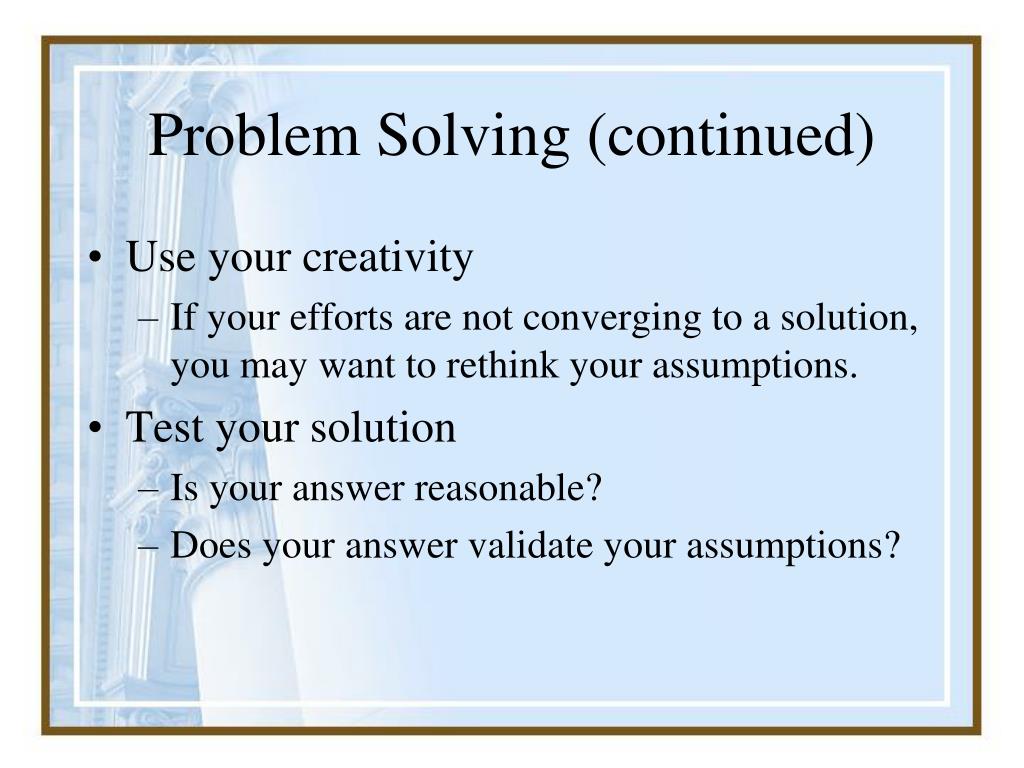 Problem Solving (continued)

• Use your creativity
– If your efforts are not converging to a solution, you may want to rethink your assumptions.
• Test your solution
– Is your answer reasonable?
– Does your answer validate your assumptions?